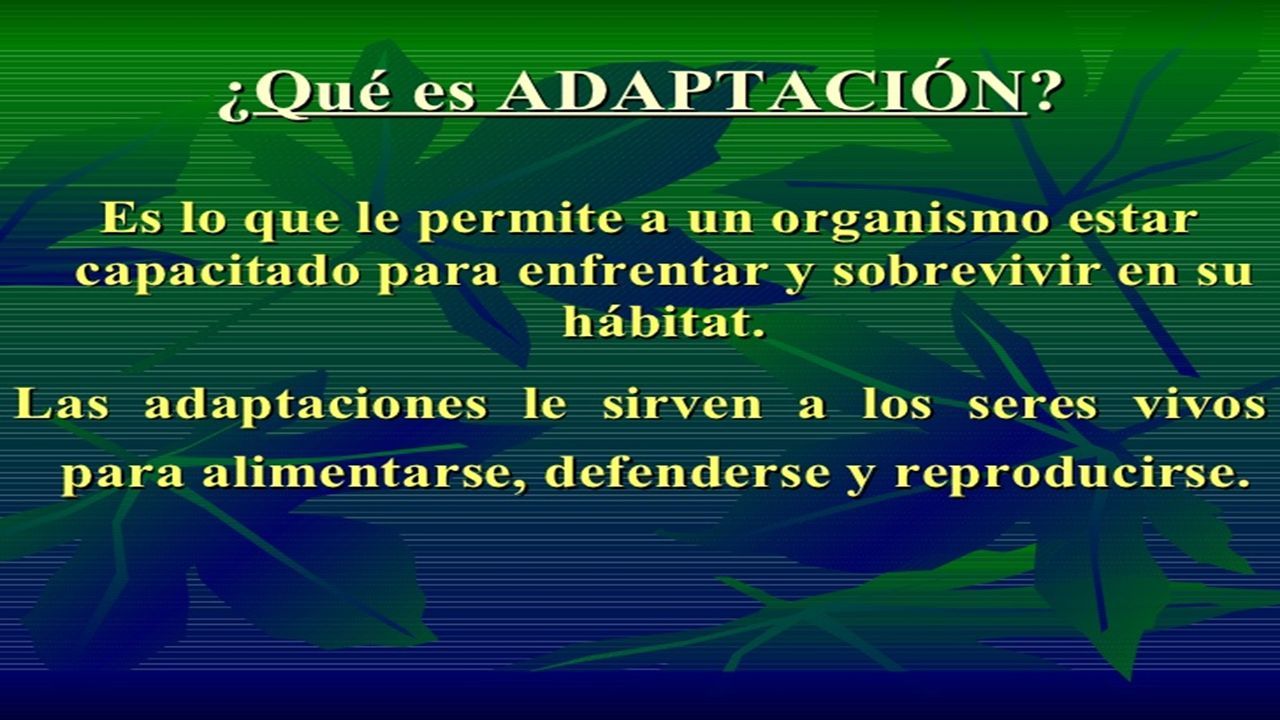 ¿Qué es ADAPTACIÓN?

Es lo que le permite a un organismo estar capacitado para enfrentar y sobrevivir en su hábitat.

Las adaptaciones le sirven a los seres vivos para alimentarse, defenderse y reproducirse.